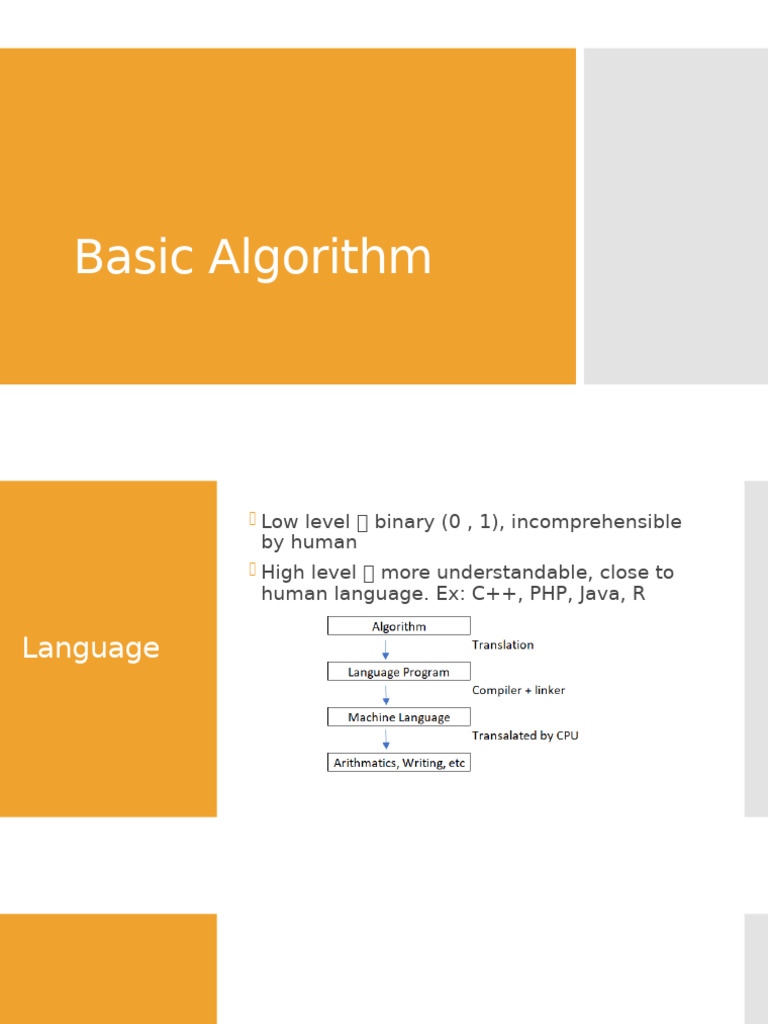 Basic Algorithm

Language

Low level  binary (0 , 1), incomprehensible by human

High level  more understandable, close to human language. Ex: C++, PHP, Java, R

Algorithm
Translation
Language Program
Compiler + linker
Machine Language
Transalated by CPU
Arithmatics, Writing, etc